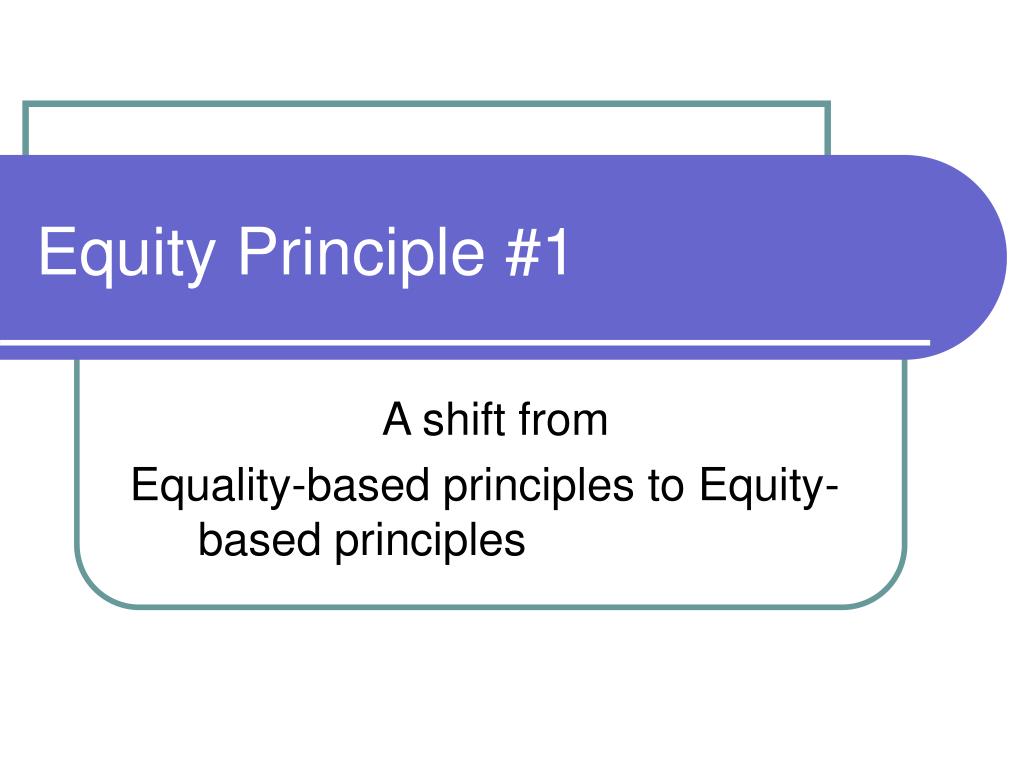 Equity Principle #1

A shift from
Equality-based principles to Equity-based principles